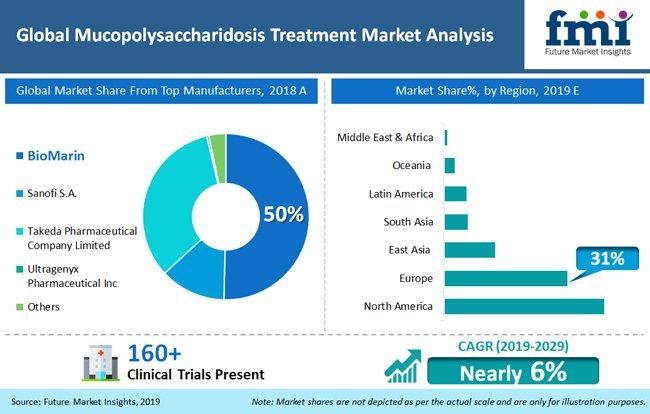 Global Mucopolysaccharidosis Treatment Market Analysis

fmi
Future Market Insights

Global Market Share From Top Manufacturers, 2018 A

BioMarin

Sanofi S.A.

Takeda Pharmaceutical Company Limited

Ultragenyx Pharmaceutical Inc

Others

50%

Market Share%, by Region, 2019 E

Middle East & Africa

Oceania

Latin America

South Asia

East Asia

Europe

North America

31%

160+
Clinical Trials Present

CAGR (2019-2029)
Nearly 6%

Source: Future Market Insights, 2019

Note: Market shares are not depicted as per the actual scale and are only for illustration purposes.